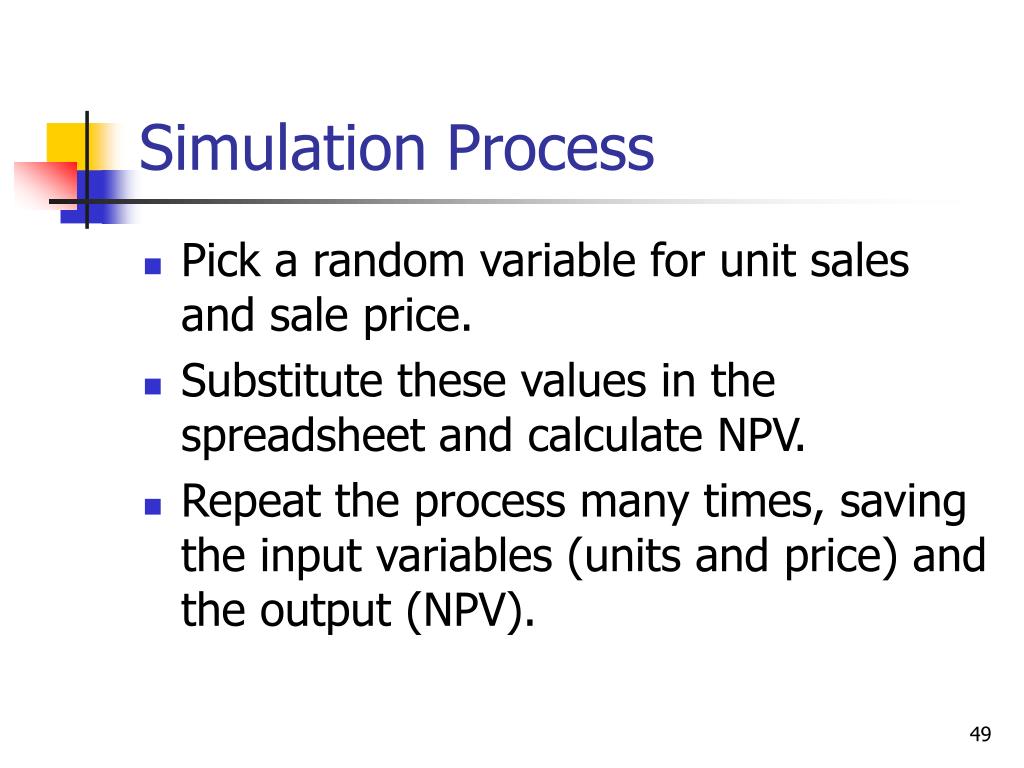 Simulation Process

- Pick a random variable for unit sales and sale price.
- Substitute these values in the spreadsheet and calculate NPV.
- Repeat the process many times, saving the input variables (units and price) and the output (NPV).

49